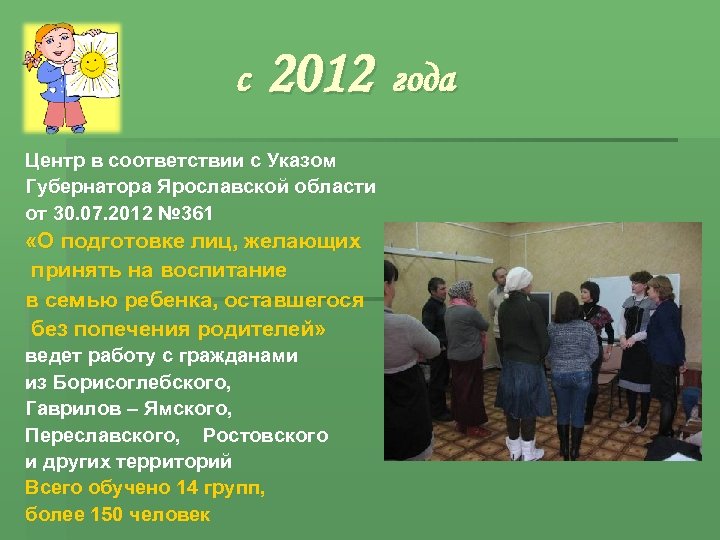 с 2012 года

Центр в соответствии с Указом Губернатора Ярославской области от 30.07.2012 №361 «О подготовке лиц, желающих принять на воспитание в семью ребенка, оставшегося без попечения родителей» ведет работу с гражданами из Борисоглебского, Гаврилов – Ямского, Переславского, Ростовского и других территорий

Всего обучено 14 групп, более 150 человек